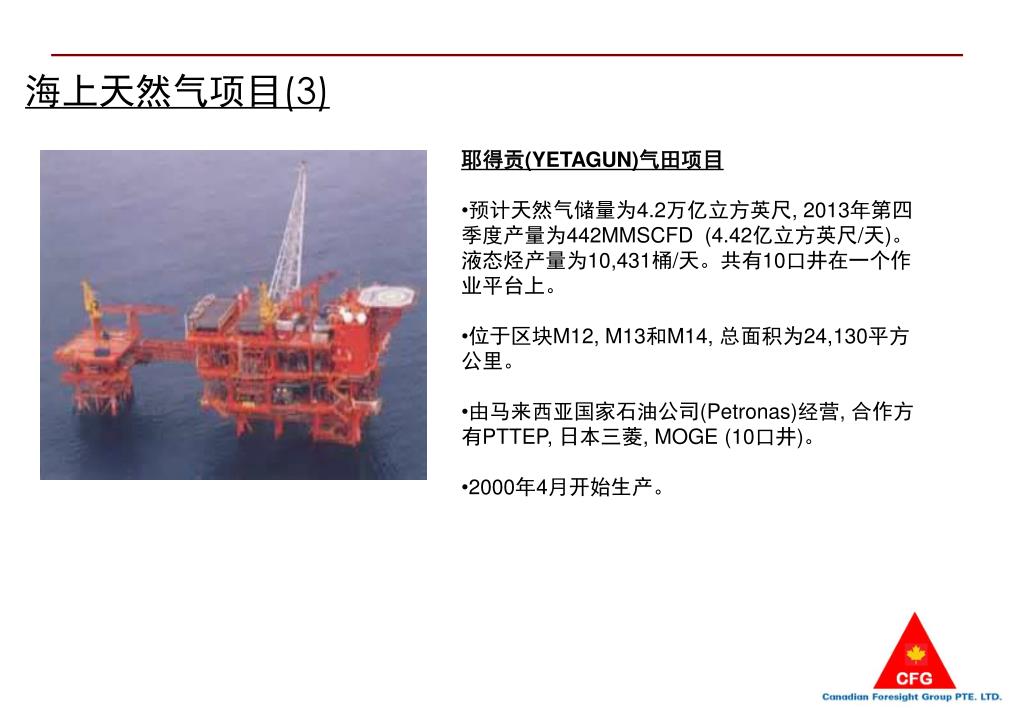 海上天然气项目(3)

耶得贡(YETAGUN)气田项目

•预计天然气储量为4.2万亿立方英尺, 2013年第四季度产量为442MMSCFD (4.42亿立方英尺/天)。液态烃产量为10,431桶/天。共有10口井在一个作业平台上。

•位于区块M12, M13和M14, 总面积为24,130平方公里。

•由马来西亚国家石油公司(Petronas)经营, 合作方有PTTEP, 日本三菱, MOGE (10口井)。

•2000年4月开始生产。

CFG
Canadian Foresight Group PTE. LTD.